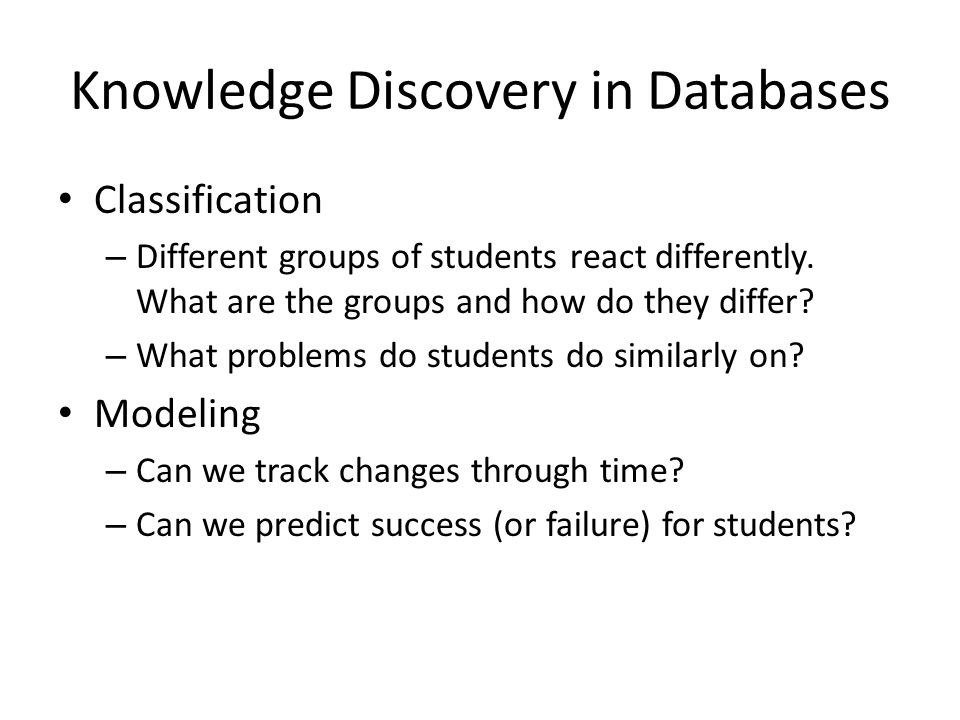 Knowledge Discovery in Databases

• Classification
– Different groups of students react differently. What are the groups and how do they differ?
– What problems do students do similarly on?
• Modeling
– Can we track changes through time?
– Can we predict success (or failure) for students?